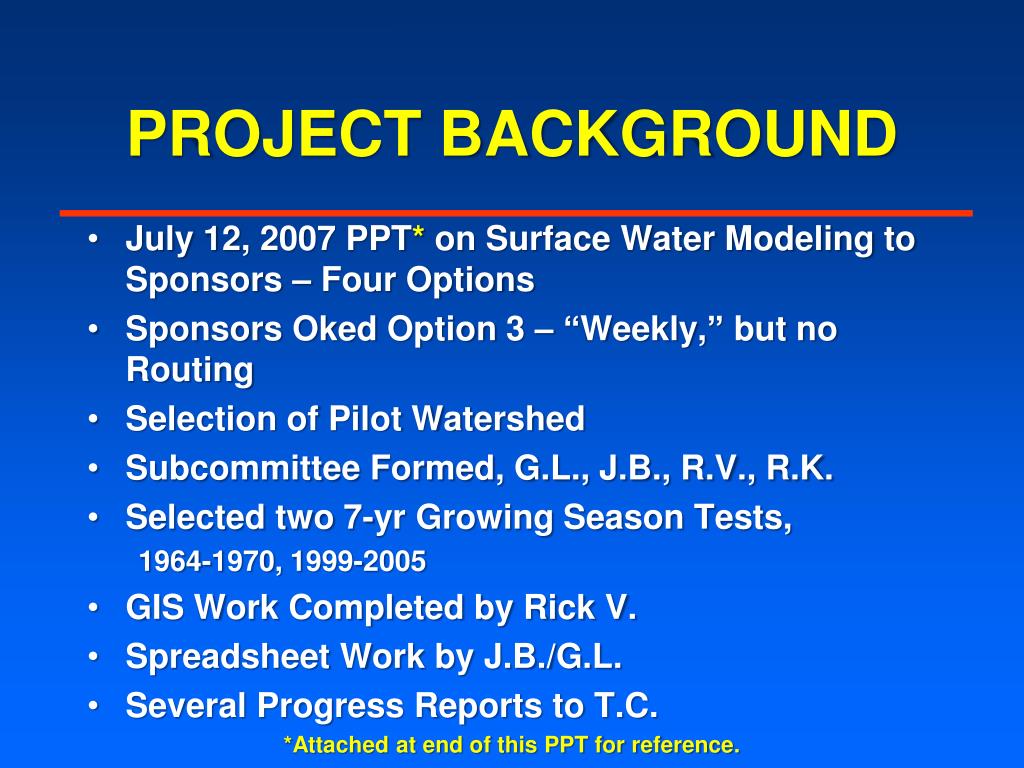 PROJECT BACKGROUND

• July 12, 2007 PPT* on Surface Water Modeling to Sponsors – Four Options
• Sponsors Oked Option 3 – “Weekly,” but no Routing
• Selection of Pilot Watershed
• Subcommittee Formed, G.L., J.B., R.V., R.K.
• Selected two 7-yr Growing Season Tests,
1964-1970, 1999-2005
• GIS Work Completed by Rick V.
• Spreadsheet Work by J.B./G.L.
• Several Progress Reports to T.C.

*Attached at end of this PPT for reference.